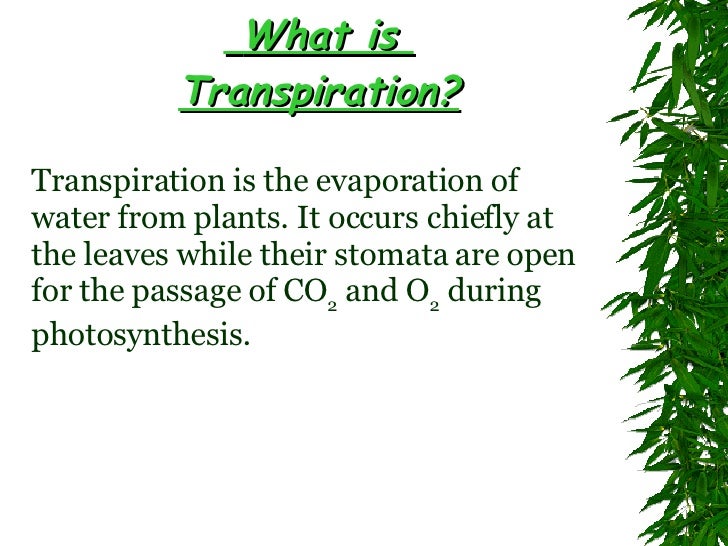 What is Transpiration?

Transpiration is the evaporation of water from plants. It occurs chiefly at the leaves while their stomata are open for the passage of $CO_2$ and $O_2$ during photosynthesis.